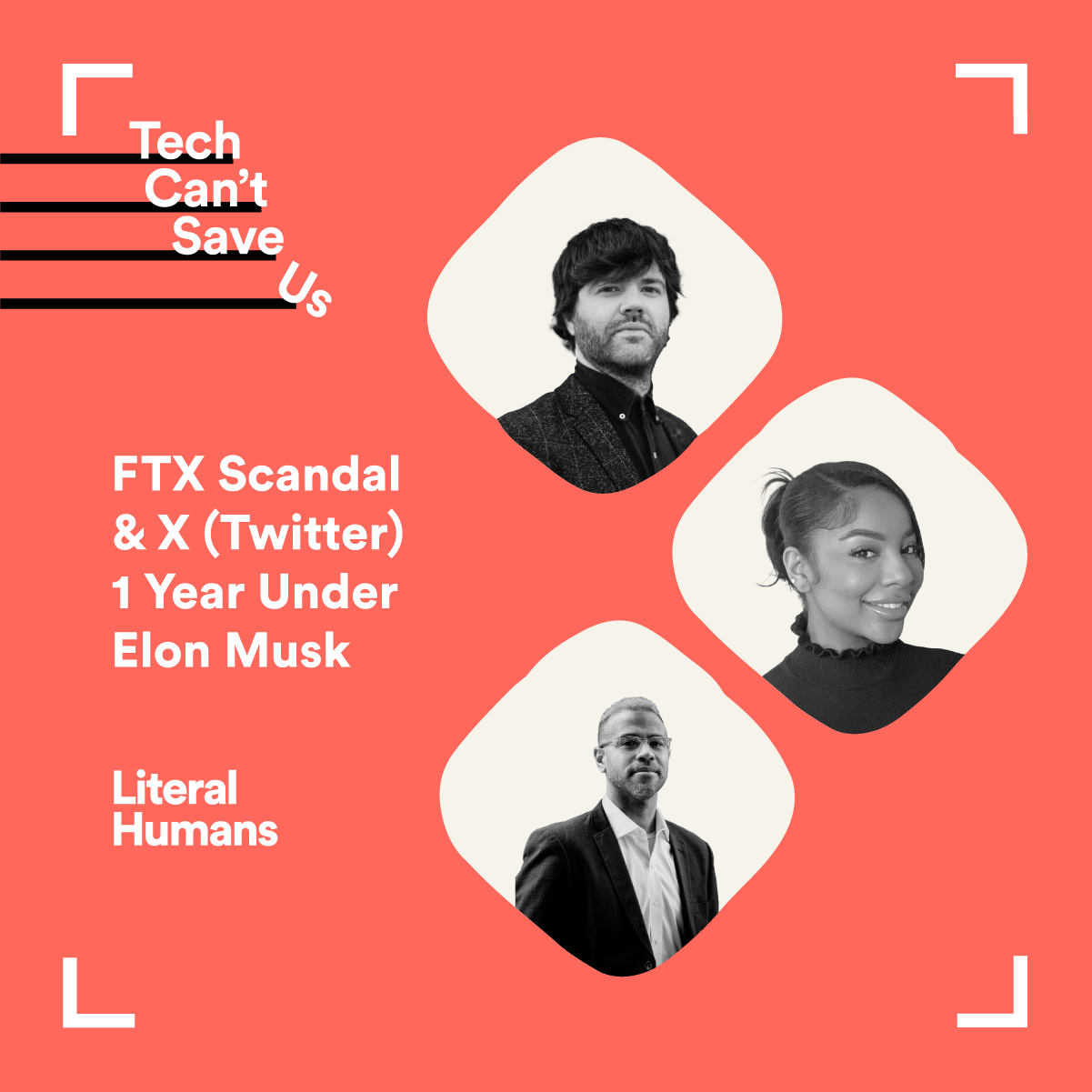 Tech
Can't
Save
Us

FTX Scandal & X (Twitter) 1 Year Under Elon Musk

Literal
Humans